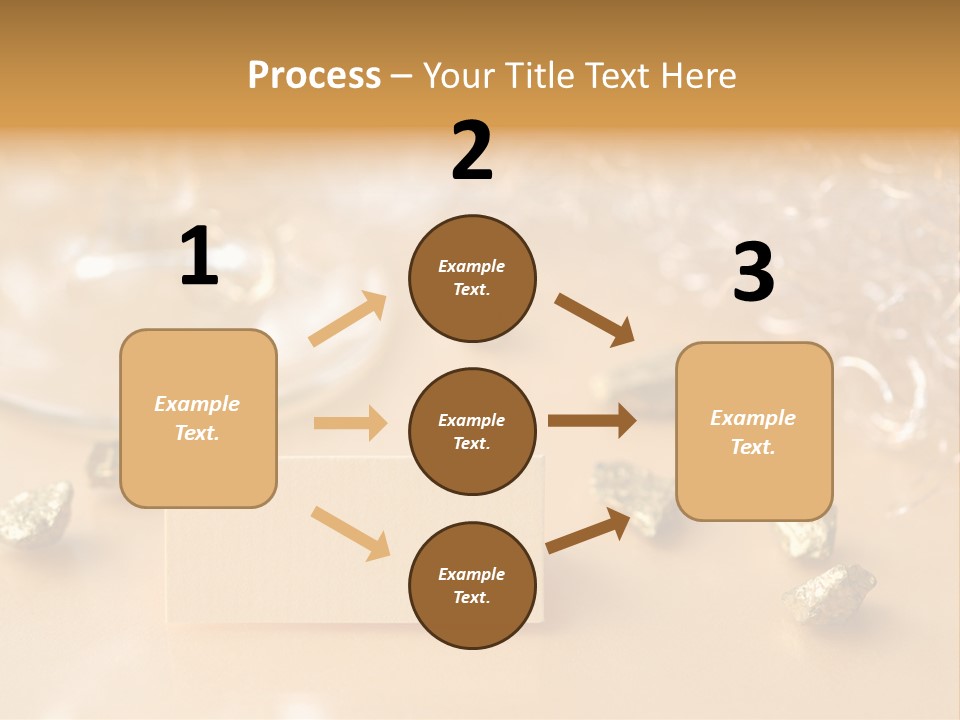 Process – Your Title Text Here

1

Example Text.

2

Example Text.

Example Text.

Example Text.

3

Example Text.